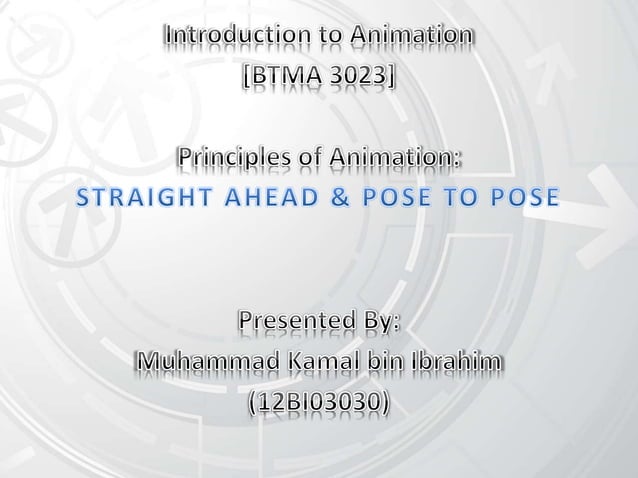 Introduction to Animation
[BTMA 3023]

Principles of Animation:
STRAIGHT AHEAD & POSE TO POSE

Presented By:
Muhammad Kamal bin Ibrahim
(12BI03030)